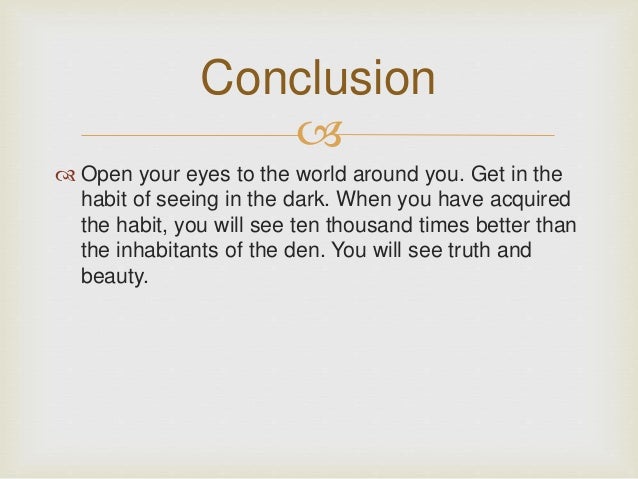 Conclusion

Open your eyes to the world around you. Get in the habit of seeing in the dark. When you have acquired the habit, you will see ten thousand times better than the inhabitants of the den. You will see truth and beauty.